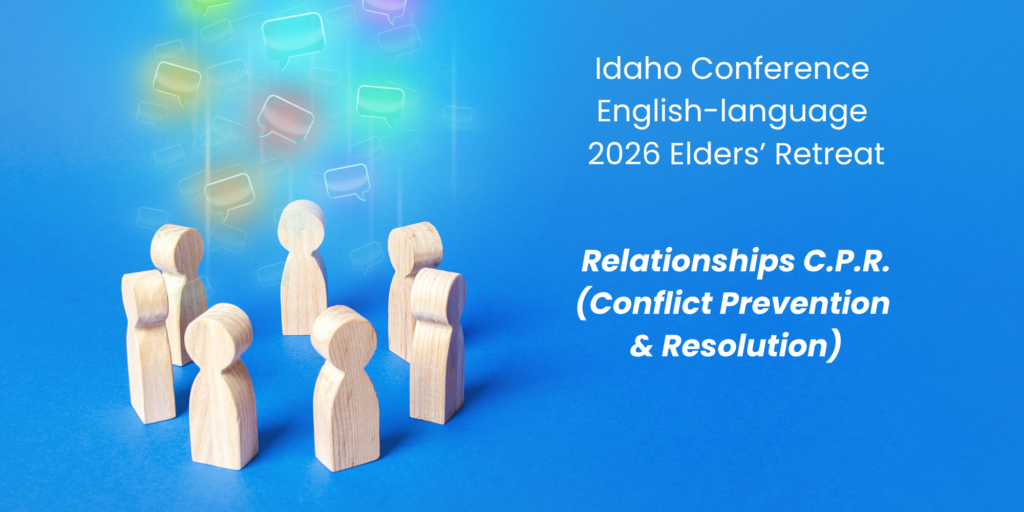 Idaho Conference
English-language
2026 Elders' Retreat

Relationships C.P.R.
(Conflict Prevention
& Resolution)